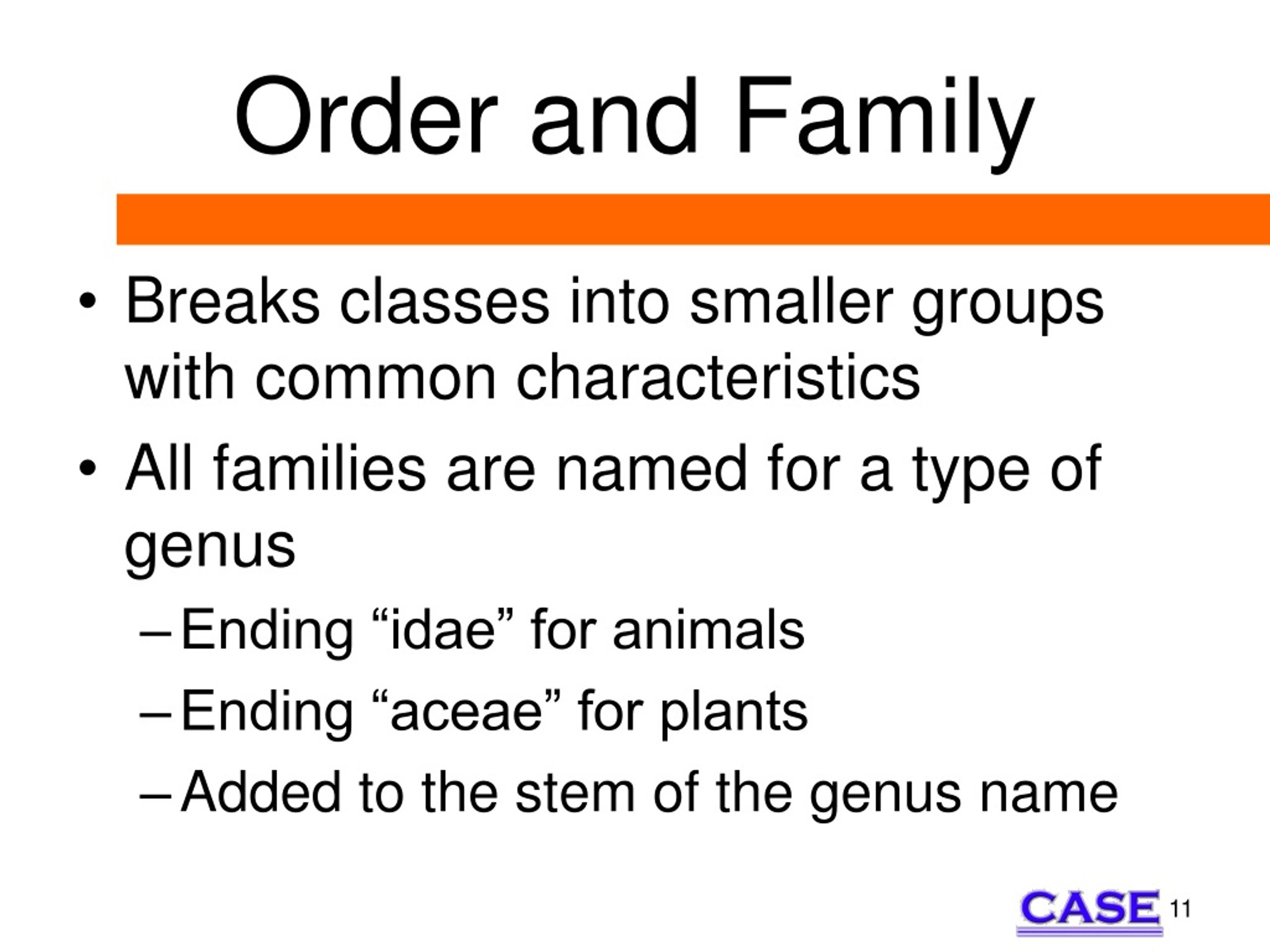 Order and Family

• Breaks classes into smaller groups with common characteristics

• All families are named for a type of genus

– Ending “idae” for animals

– Ending “aceae” for plants

– Added to the stem of the genus name

CASE 11